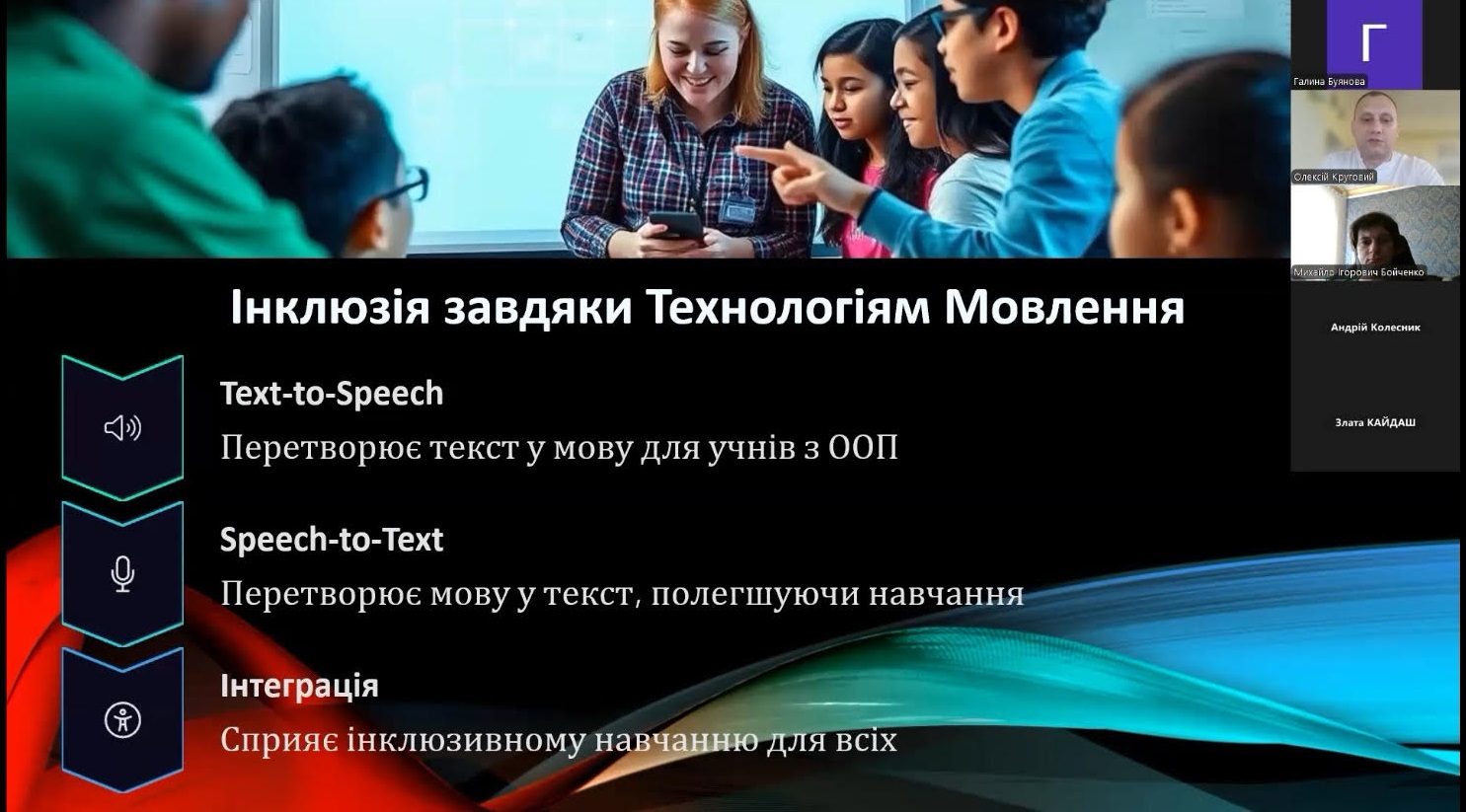 Інклюзія завдяки Технологіям Мовлення

Text-to-Speech

Перетворює текст у мову для учнів з ООП

Speech-to-Text

Перетворює мову у текст, полегшуючи навчання

Інтеграція

Сприяє інклюзивному навчанню для всіх

Г

Галина Буянова

Олексій Круговий

Михайло Ігорович Бойченко

Андрій Колесник

Злата КАЙДАШ